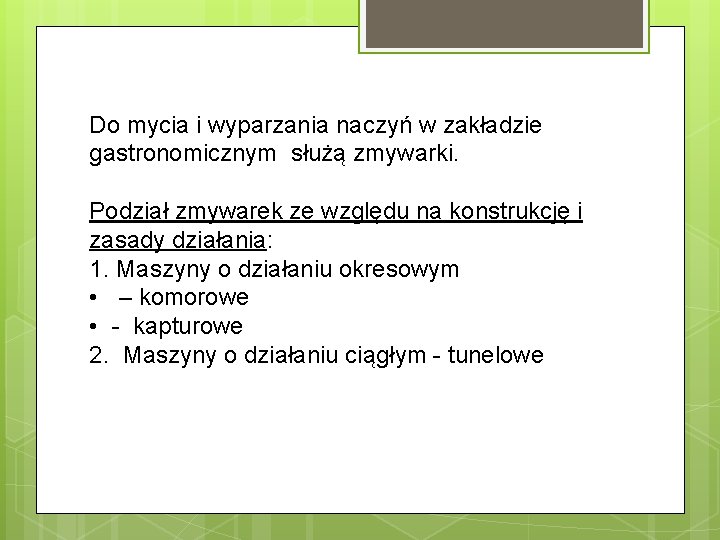 Do mycia i wyparzania naczyń w zakładzie gastronomicznym służą zmywarki.

Podział zmywarek ze względu na konstrukcję i zasady działania:
1. Maszyny o działaniu okresowym
• – komorowe
• - kapturowe
2. Maszyny o działaniu ciągłym - tunelowe